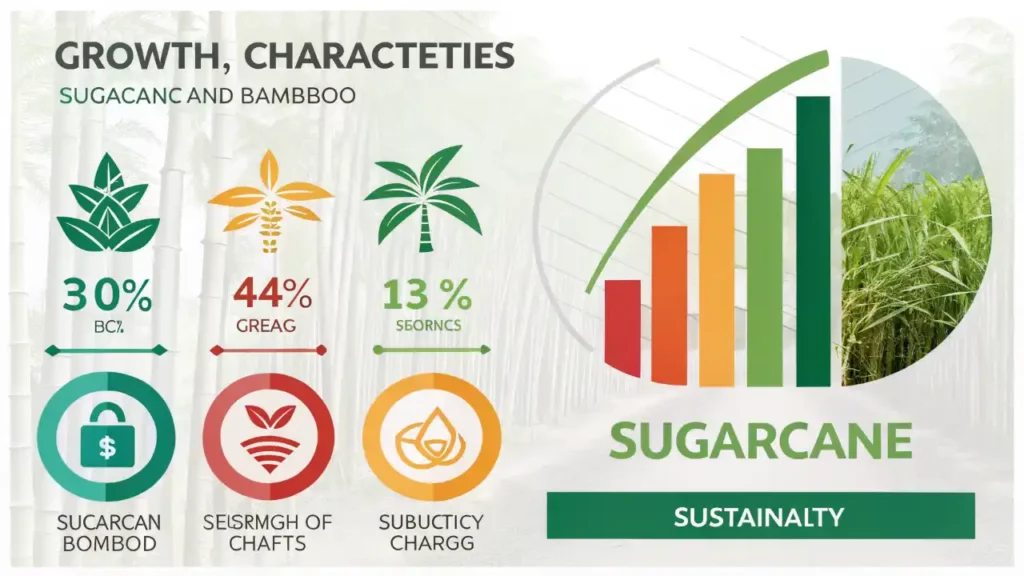 GROWTH, CHARACTETIES

SUGACANC AND BAMBBOO

30%
BC%

44%
GREAG

13 %
SEORNCS

$

SUCARCAN BOMBOD

SEISRMGH OF CHAFTS

SUBUCTICY CHARGG

SUGARCANE

SUSTAINALTY